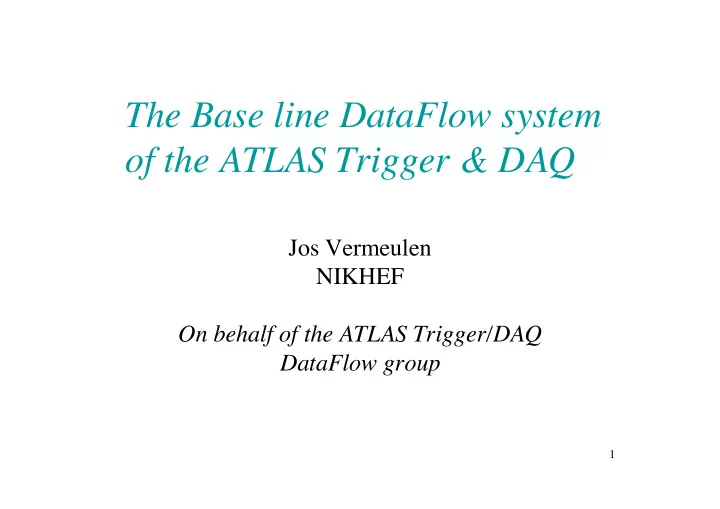 The Base line DataFlow system of the ATLAS Trigger & DAQ

Jos Vermeulen
NIKHEF

On behalf of the ATLAS Trigger/DAQ DataFlow group

1